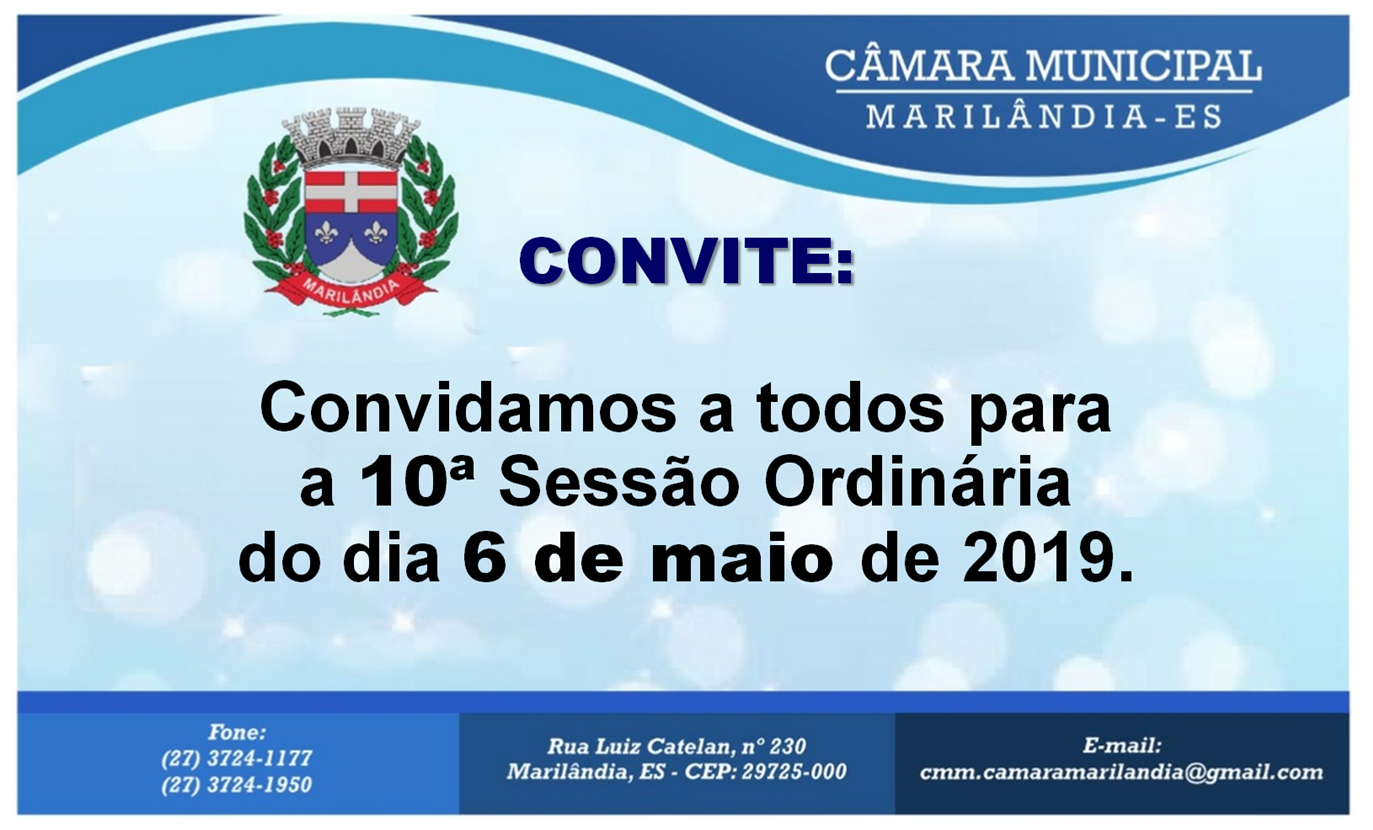 CÂMARA MUNICIPAL
MARILÂNDIA-ES

MARILÂNDIA

CONVITE:

Convidamos a todos para a 10ª Sessão Ordinária do dia 6 de maio de 2019.

Fone:
(27) 3724-1177
(27) 3724-1950

Rua Luiz Catelan, n° 230
Marilândia, ES - CEP: 29725-000

E-mail:
cmm.camaramarilandia@gmail.com